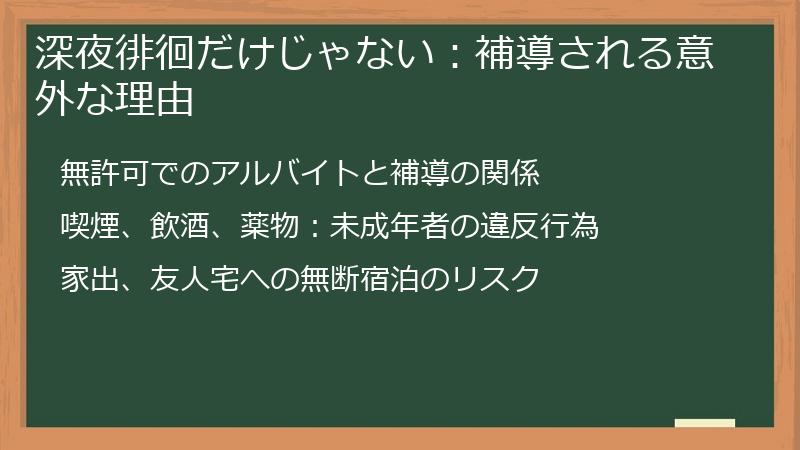 深夜徘徊だけじゃない：補導される意外な理由

無許可でのアルバイトと補導の関係

喫煙、飲酒、薬物：未成年者の違反行為

家出、友人宅への無断宿泊のリスク